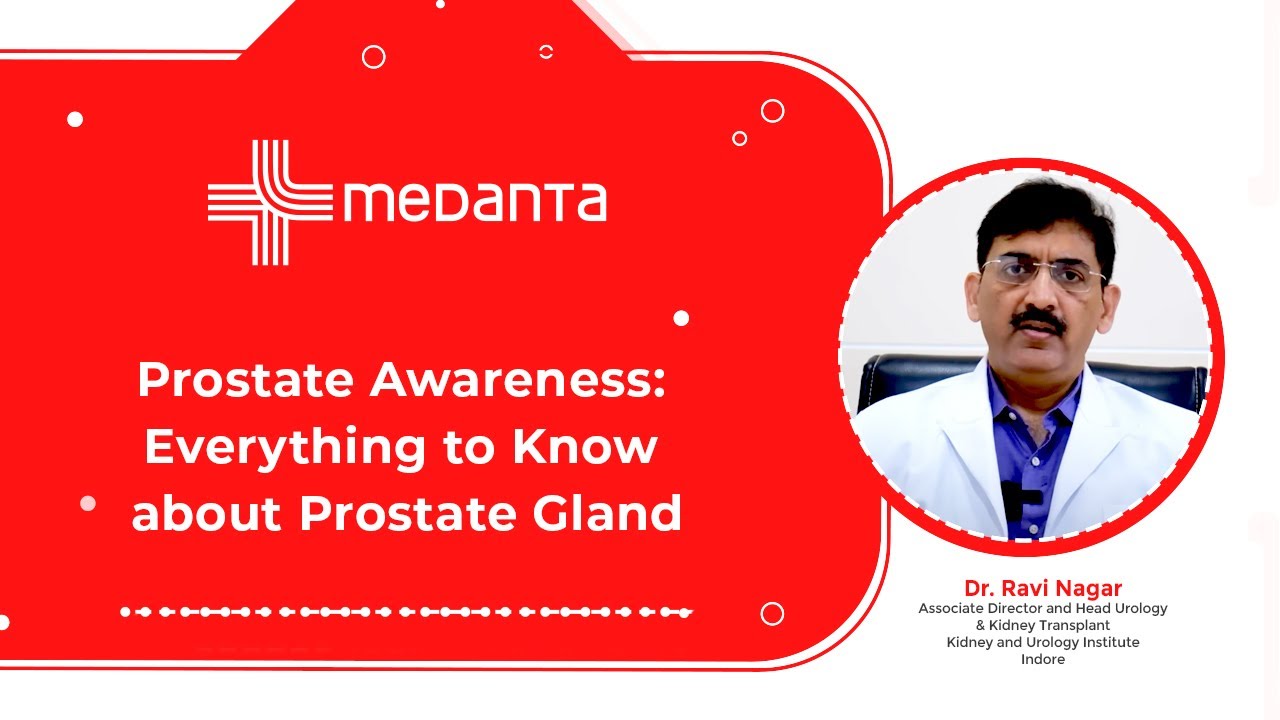 medanta

Prostate Awareness: Everything to Know about Prostate Gland

Dr. Ravi Nagar
Associate Director and Head Urology & Kidney Transplant
Kidney and Urology Institute
Indore